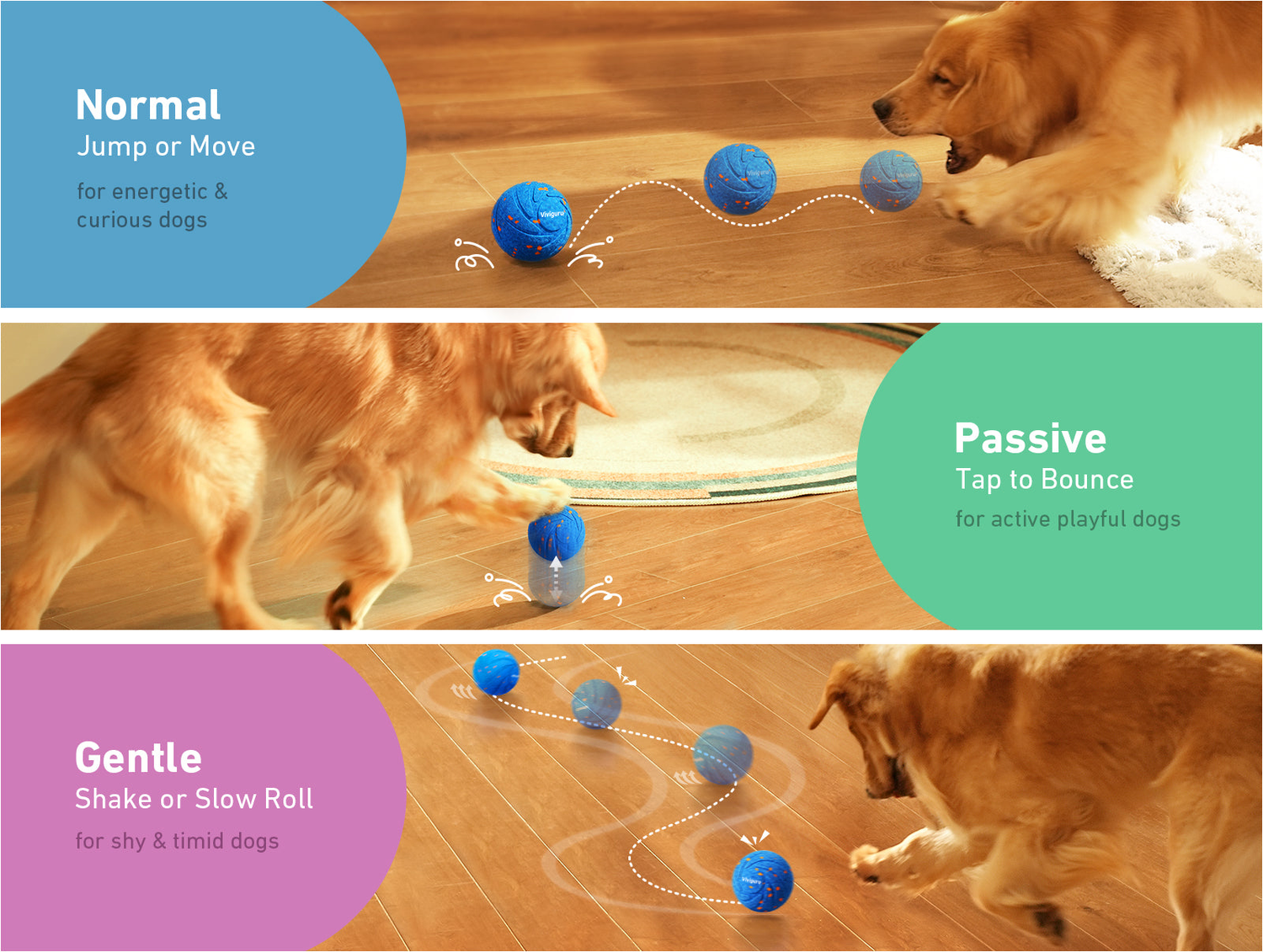 Normal
Jump or Move

for energetic & curious dogs

Viviguru

Passive
Tap to Bounce

for active playful dogs

Gentle
Shake or Slow Roll

for shy & timid dogs

Viviguru